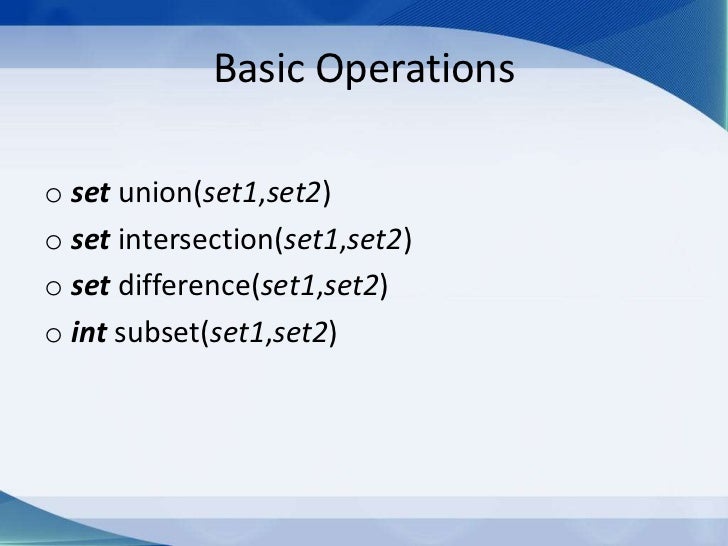 Basic Operations

o set union(set1,set2)
o set intersection(set1,set2)
o set difference(set1,set2)
o int subset(set1,set2)